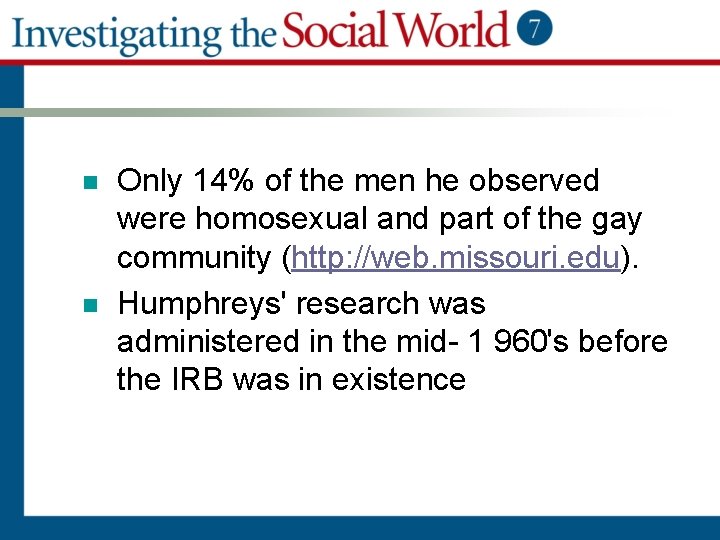 Investigating the Social World 7

Only 14% of the men he observed were homosexual and part of the gay community (http://web.missouri.edu).

Humphreys' research was administered in the mid- 1 960's before the IRB was in existence